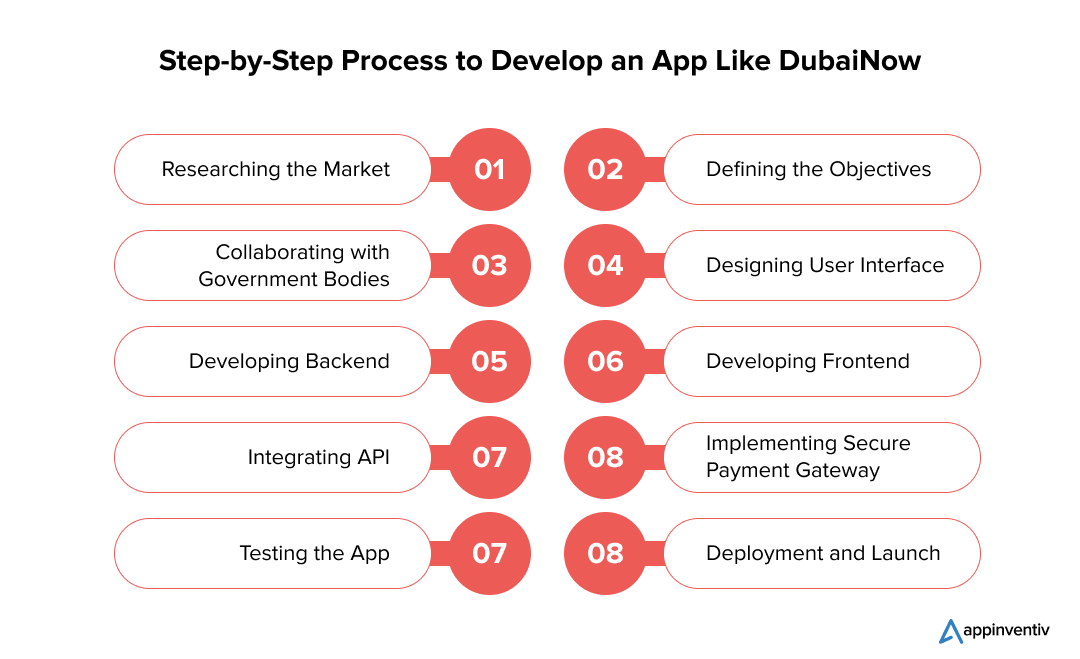 Step-by-Step Process to Develop an App Like DubaiNow

Researching the Market 01

02 Defining the Objectives

Collaborating with Government Bodies 03

04 Designing User Interface

Developing Backend 05

06 Developing Frontend

Integrating API 07

08 Implementing Secure Payment Gateway

Testing the App 07

08 Deployment and Launch

appinventiv